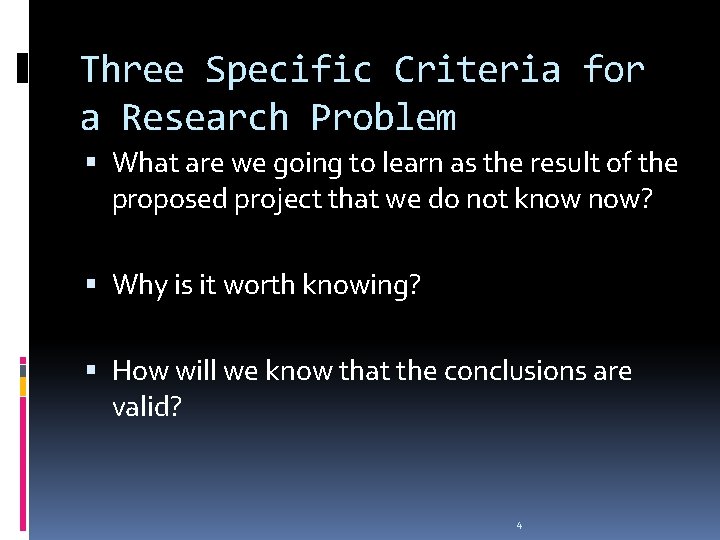 Three Specific Criteria for a Research Problem

▪ What are we going to learn as the result of the proposed project that we do not know now?

▪ Why is it worth knowing?

▪ How will we know that the conclusions are valid?

4